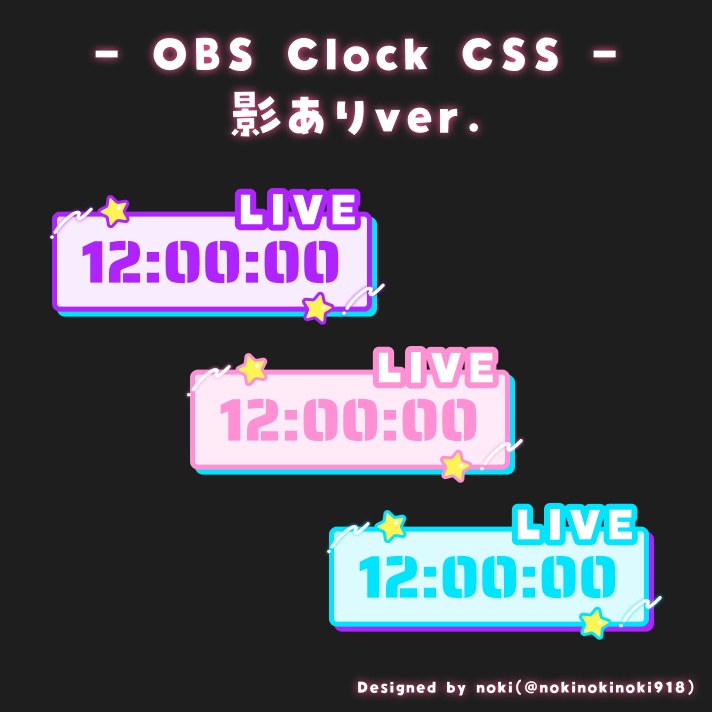 - OBS Clock CSS -
影ありver.

LIVE
12:00:00

LIVE
12:00:00

LIVE
12:00:00

Designed by noki(@nokinokinoki918)